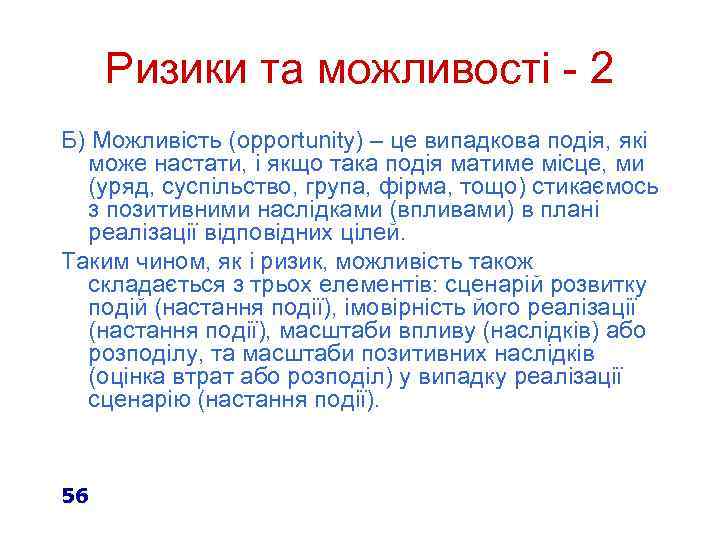 Ризики та можливості - 2

Б) Можливість (opportunity) – це випадкова подія, які може настати, і якщо така подія матиме місце, ми (уряд, суспільство, група, фірма, тощо) стикаємось з позитивними наслідками (впливами) в плані реалізації відповідних цілей.

Таким чином, як і ризик, можливість також складається з трьох елементів: сценарій розвитку подій (настання події), імовірність його реалізації (настання події), масштаби впливу (наслідків) або розподілу, та масштаби позитивних наслідків (оцінка втрат або розподіл) у випадку реалізації сценарію (настання події).

56